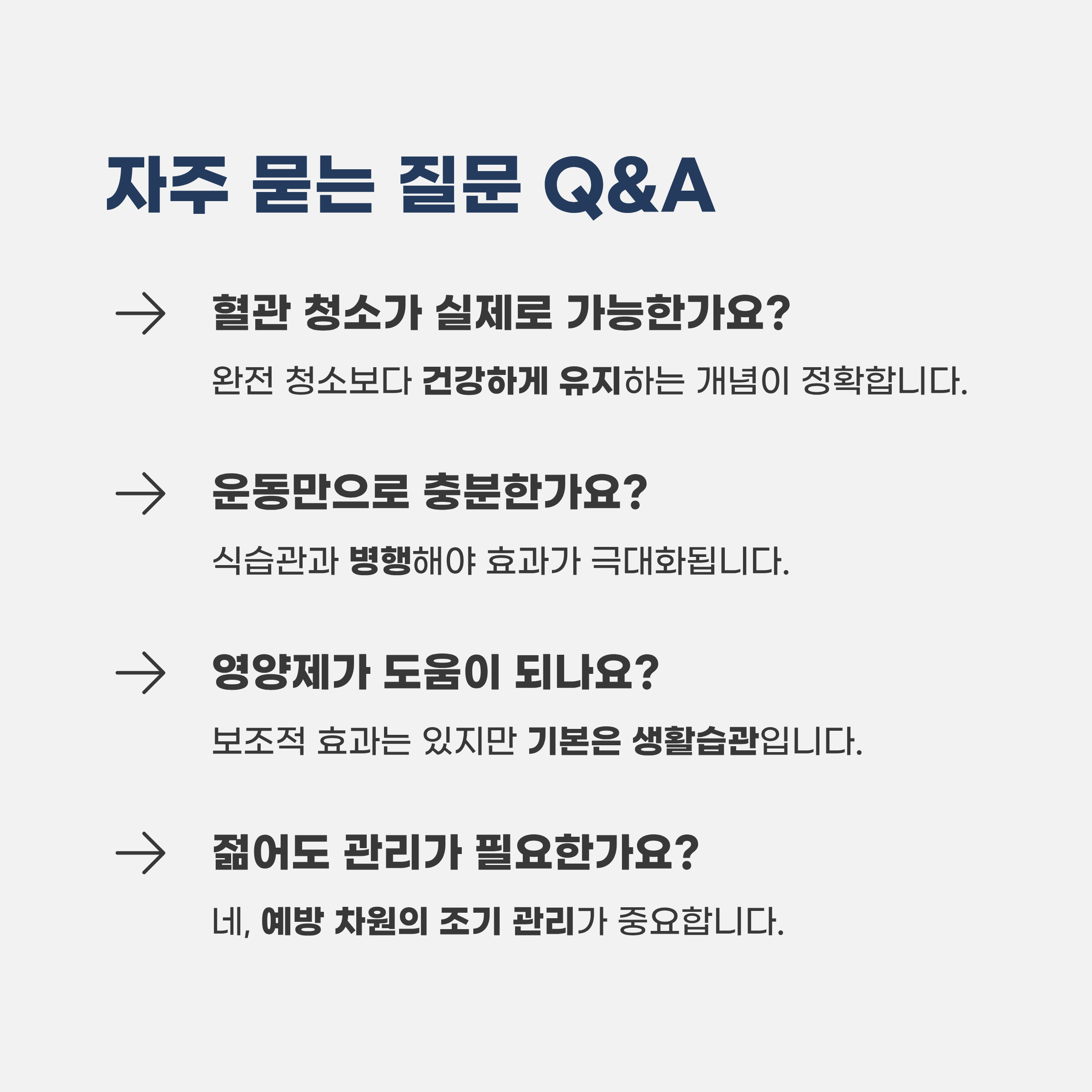 자주 묻는 질문 Q&A

→ 혈관 청소가 실제로 가능한가요?

완전 청소보다 건강하게 유지하는 개념이 정확합니다.

→ 운동만으로 충분한가요?

식습관과 병행해야 효과가 극대화됩니다.

→ 영양제가 도움이 되나요?

보조적 효과는 있지만 기본은 생활습관입니다.

→ 젊어도 관리가 필요한가요?

네, 예방 차원의 조기 관리가 중요합니다.